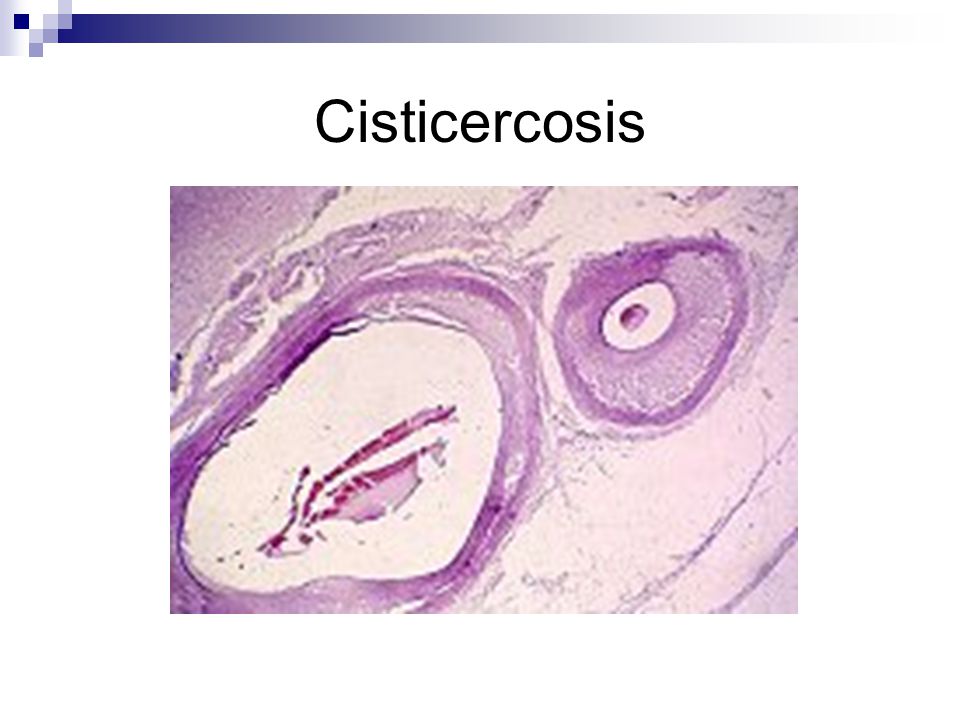 Cisticercosis